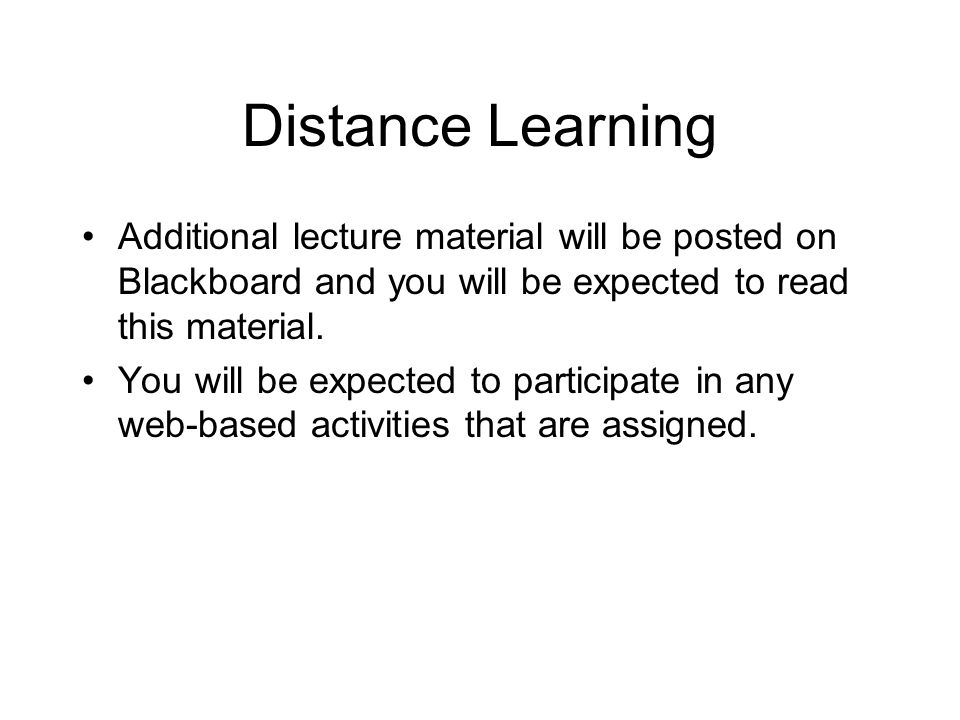 Distance Learning

• Additional lecture material will be posted on Blackboard and you will be expected to read this material.

• You will be expected to participate in any web-based activities that are assigned.